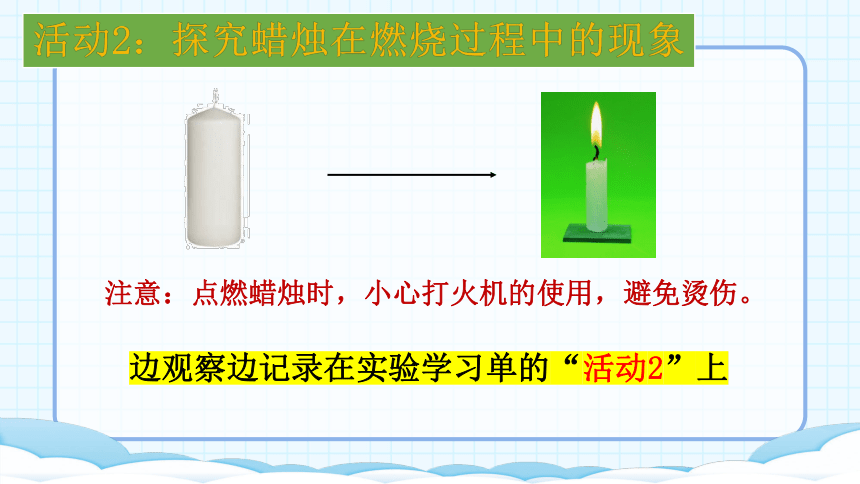 活动2：探究蜡烛在燃烧过程中的现象

注意：点燃蜡烛时，小心打火机的使用，避免烫伤。

边观察边记录在实验学习单的“活动2”上